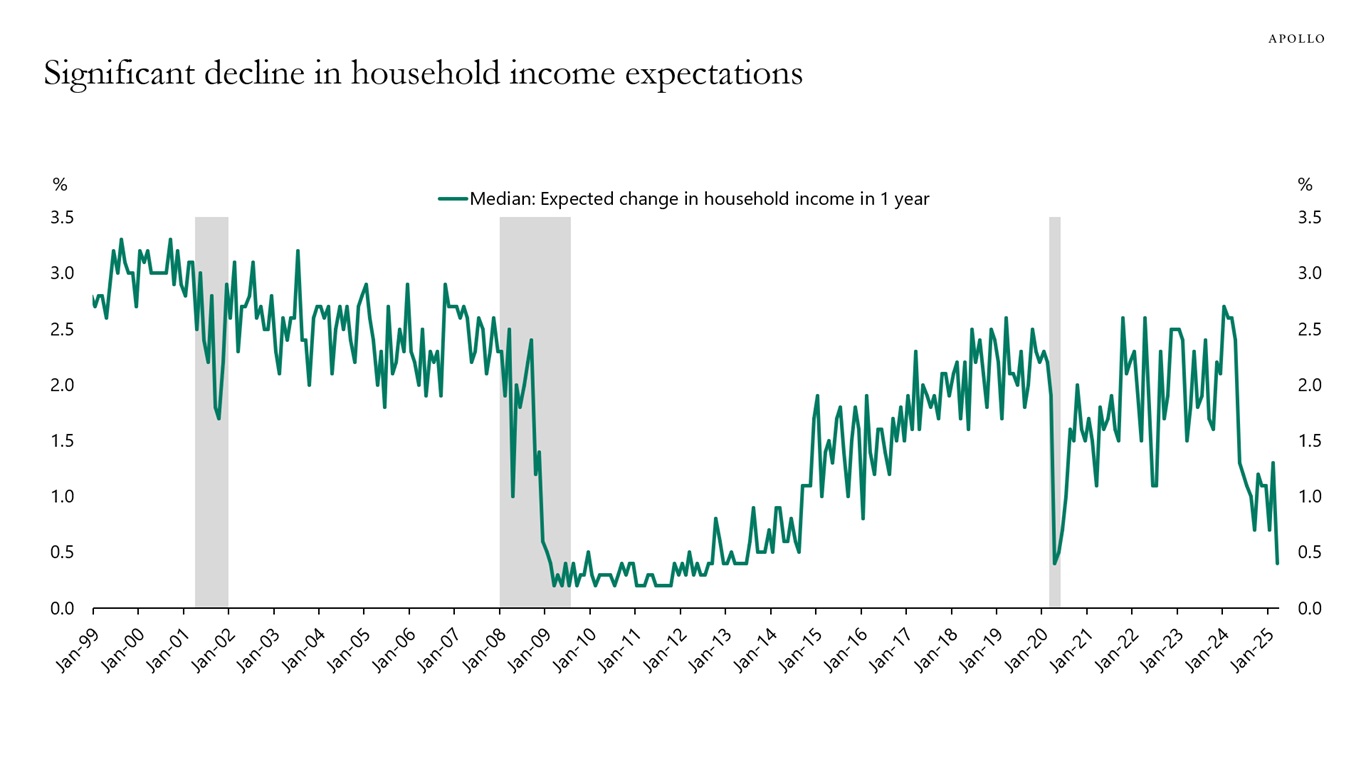 APOLLO

Significant decline in household income expectations

%

Median: Expected change in household income in 1 year

%

3.5
3.0
2.5
2.0
1.5
1.0
0.5
0.0

3.5
3.0
2.5
2.0
1.5
1.0
0.5
0.0

Jan-99 Jan-00 Jan-01 Jan-02 Jan-03 Jan-04 Jan-05 Jan-06 Jan-07 Jan-08 Jan-09 Jan-10 Jan-11 Jan-12 Jan-13 Jan-14 Jan-15 Jan-16 Jan-17 Jan-18 Jan-19 Jan-20 Jan-21 Jan-22 Jan-23 Jan-24 Jan-25